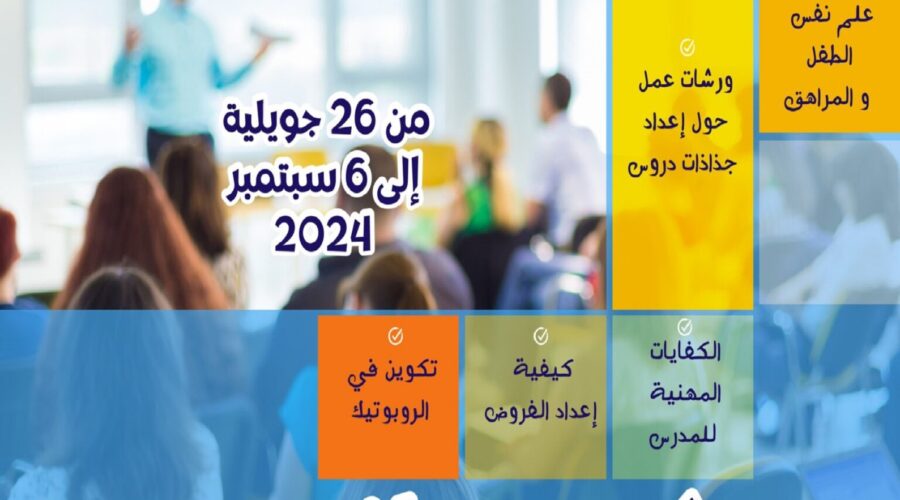 علم نفس الطفل و المراهق

ورشات عمل حول إعداد جذاذات دروس

من 26 جويلية إلى 6 سبتمبر 2024

الكفايات المهنية للمدرس

كيفية إعداد الفروض

تكوين في الروبوتيك